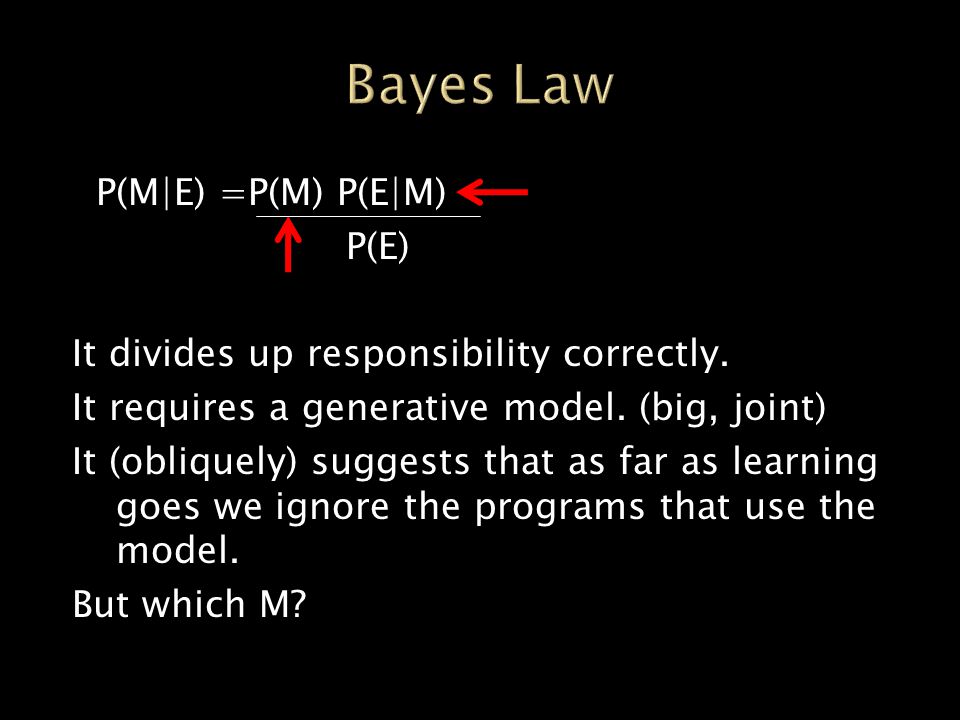 Bayes Law

$P(M|E) = \frac{P(M)\ P(E|M)}{P(E)}$

It divides up responsibility correctly.

It requires a generative model. (big, joint)

It (obliquely) suggests that as far as learning goes we ignore the programs that use the model.

But which M?